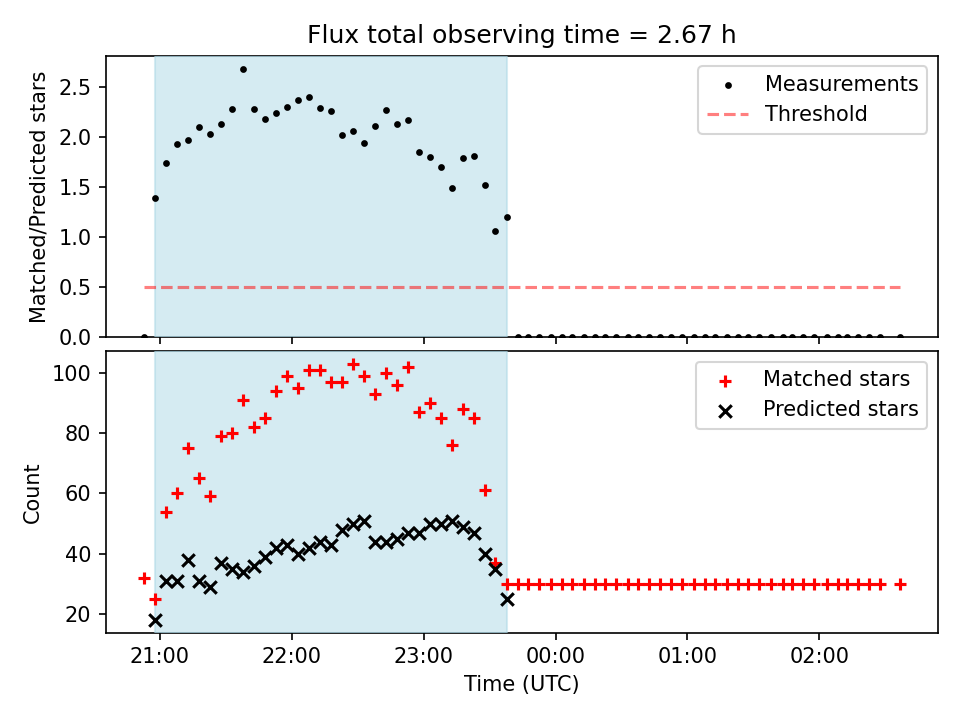 Flux total observing time = 2.67 h

Matched/Predicted stars

2.5
2.0
1.5
1.0
0.5
0.0

Measurements
Threshold

Count

100
80
60
40
20

Matched stars
Predicted stars

21:00
22:00
23:00
00:00
01:00
02:00

Time (UTC)